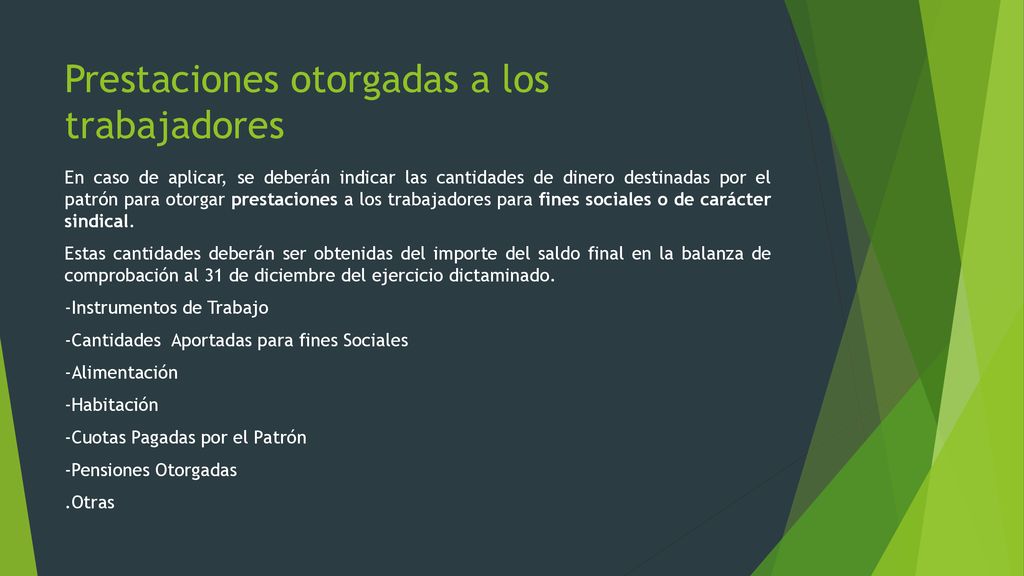 Prestaciones otorgadas a los trabajadores

En caso de aplicar, se deberán indicar las cantidades de dinero destinadas por el patrón para otorgar prestaciones a los trabajadores para fines sociales o de carácter sindical.

Estas cantidades deberán ser obtenidas del importe del saldo final en la balanza de comprobación al 31 de diciembre del ejercicio dictaminado.

-Instrumentos de Trabajo

-Cantidades Aportadas para fines Sociales

-Alimentación

-Habitación

-Cuotas Pagadas por el Patrón

-Pensiones Otorgadas

.Otras